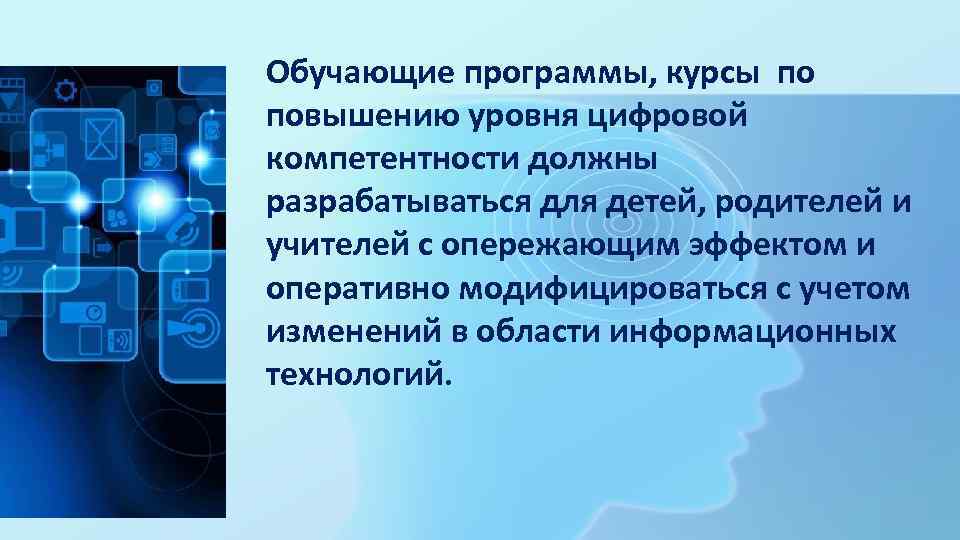 Обучающие программы, курсы по повышению уровня цифровой компетентности должны разрабатываться для детей, родителей и учителей с опережающим эффектом и оперативно модифицироваться с учетом изменений в области информационных технологий.